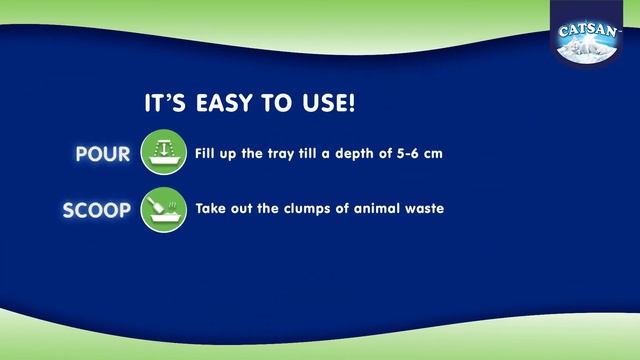 CATSAN

IT'S EASY TO USE!

POUR Fill up the tray till a depth of 5-6 cm

SCOOP Take out the clumps of animal waste